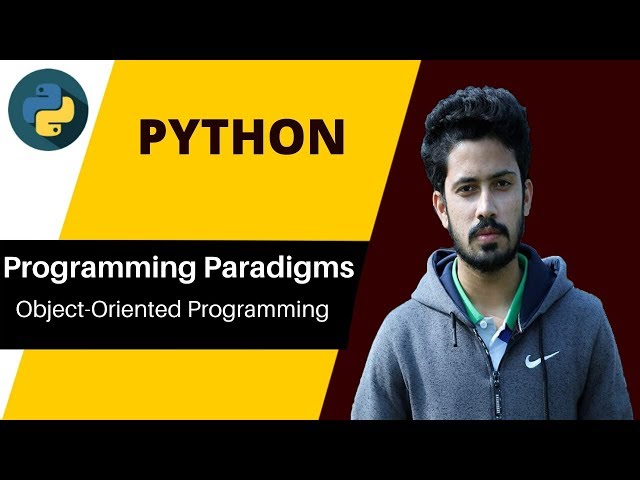 PYTHON

Programming Paradigms

Object-Oriented Programming